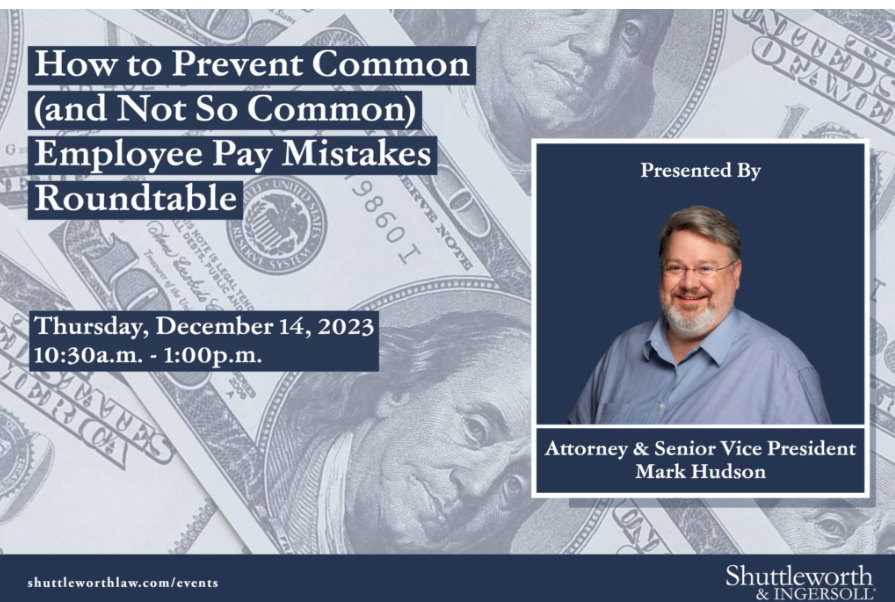 How to Prevent Common (and Not So Common) Employee Pay Mistakes Roundtable

Thursday, December 14, 2023
10:30a.m. - 1:00p.m.

Presented By

Attorney & Senior Vice President
Mark Hudson

shuttleworthlaw.com/events

Shuttleworth
& INGERSOLL